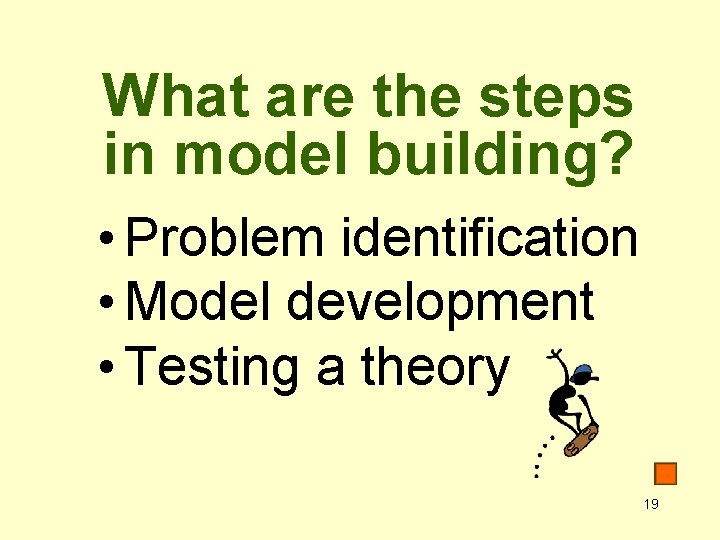 What are the steps in model building?

• Problem identification
• Model development
• Testing a theory

19